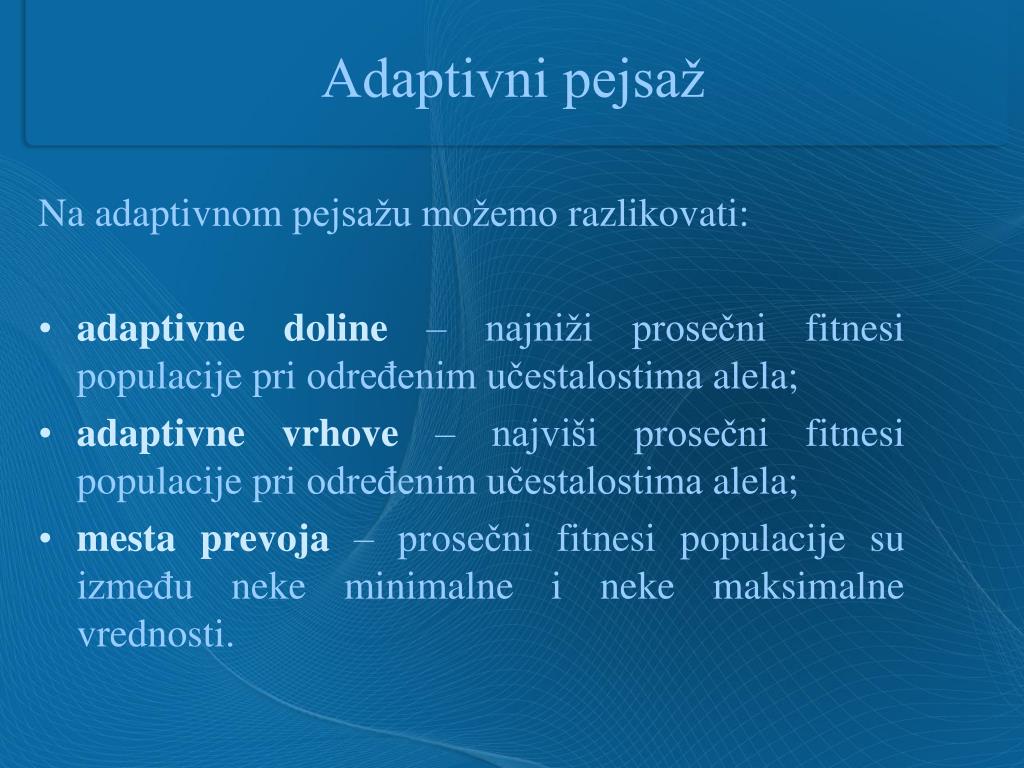 Adaptivni pejsaž

Na adaptivnom pejsažu možemo razlikovati:

• adaptivne doline – najniži prosečni fitnesi populacije pri određenim učestalostima alela;
• adaptivne vrhove – najviši prosečni fitnesi populacije pri određenim učestalostima alela;
• mesta prevoja – prosečni fitnesi populacije su između neke minimalne i neke maksimalne vrednosti.